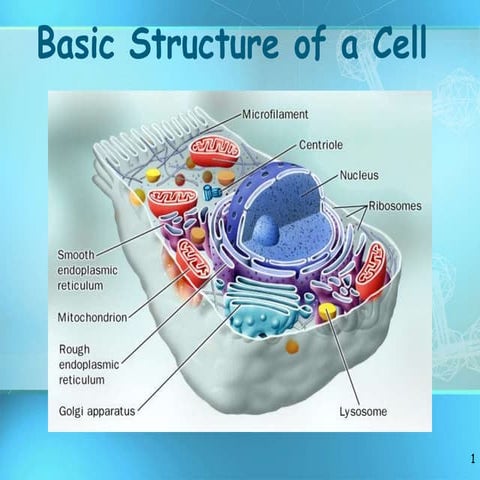 Basic Structure of a Cell

Microfilament

Centriole

Nucleus

Ribosomes

Smooth endoplasmic reticulum

Mitochondrion

Rough endoplasmic reticulum

Golgi apparatus

Lysosome

1